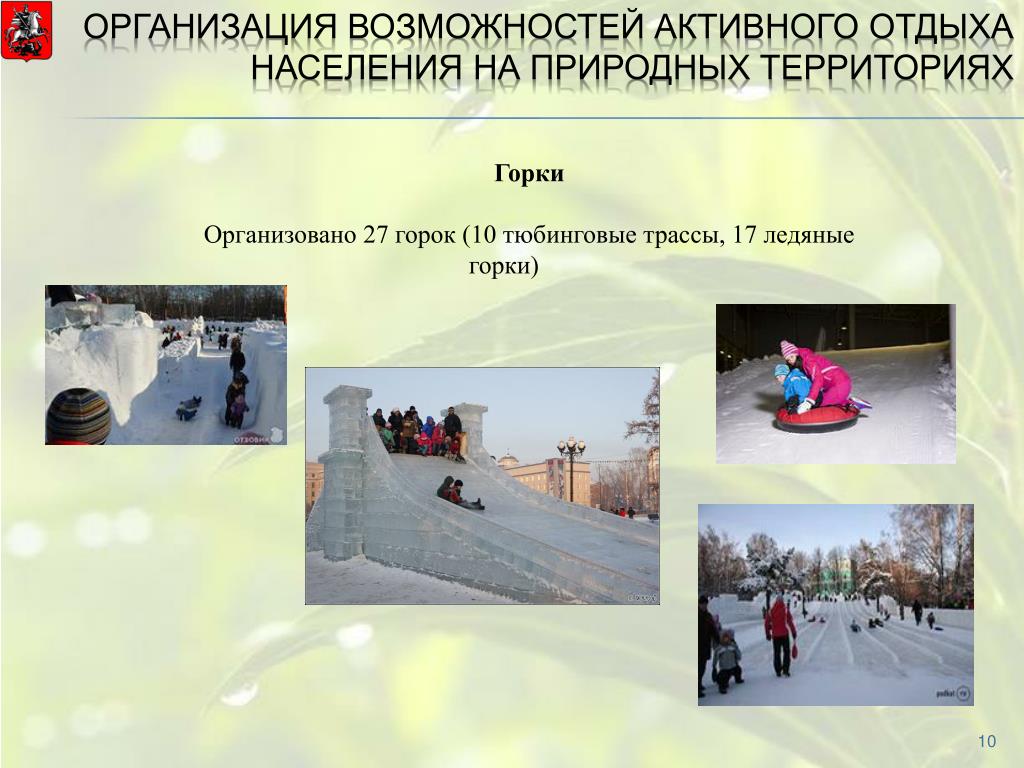 ОРГАНИЗАЦИЯ ВОЗМОЖНОСТЕЙ АКТИВНОГО ОТДЫХА НАСЕЛЕНИЯ НА ПРИРОДНЫХ ТЕРРИТОРИЯХ

Горки

Организовано 27 горок (10 тюбинговые трассы, 17 ледяные горки)

ОТЗОВИК

10